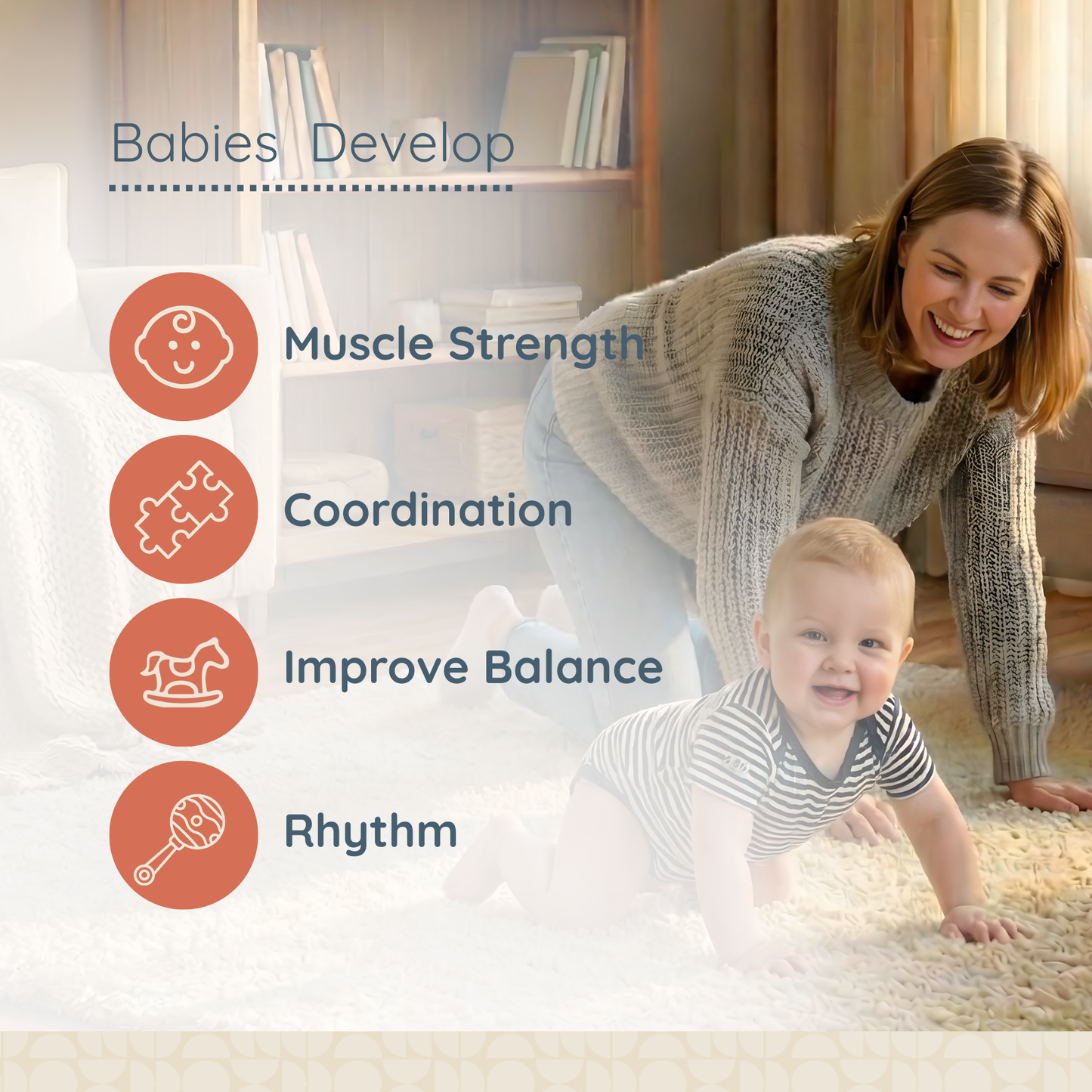 Babies Develop

Muscle Strength

Coordination

Improve Balance

Rhythm